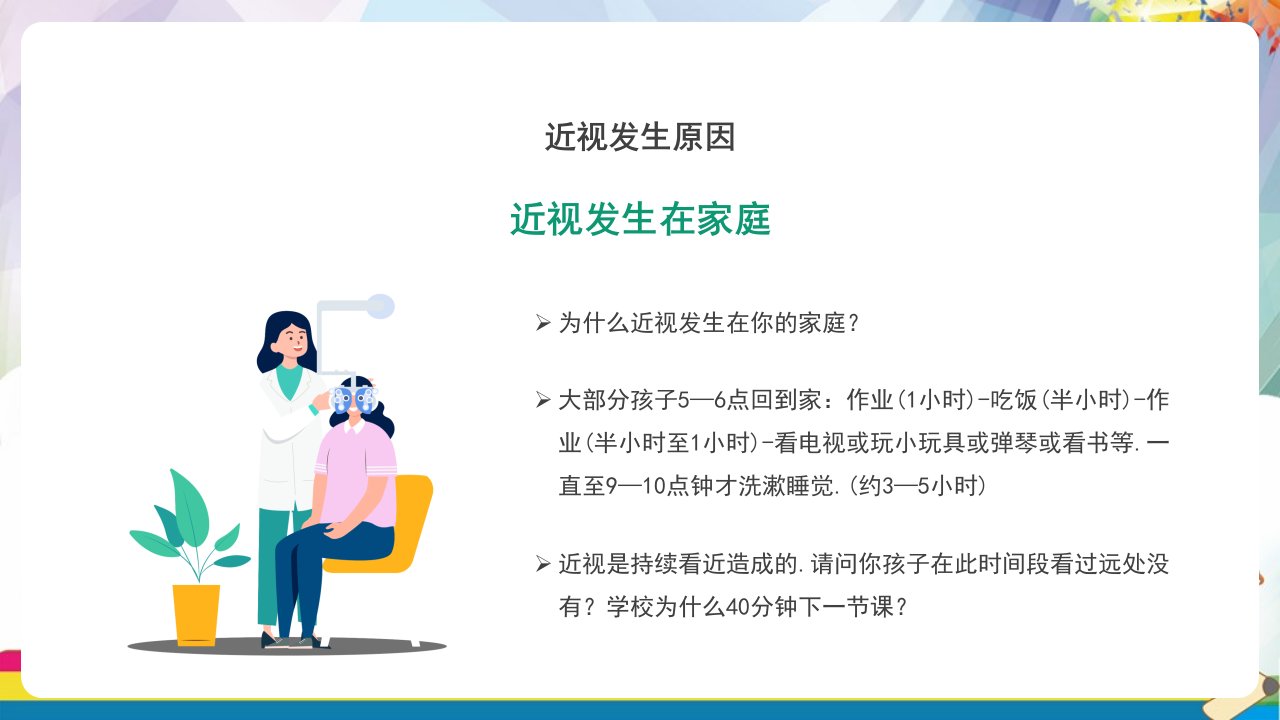 近视发生原因

近视发生在家庭

➢ 为什么近视发生在你的家庭？

➢ 大部分孩子5—6点回到家：作业(1小时)-吃饭(半小时)-作业(半小时至1小时)-看电视或玩小玩具或弹琴或看书等.一直至9—10点钟才洗漱睡觉.(约3—5小时)

➢ 近视是持续看近造成的.请问你孩子在此时间段看过远处没有？学校为什么40分钟下一节课？